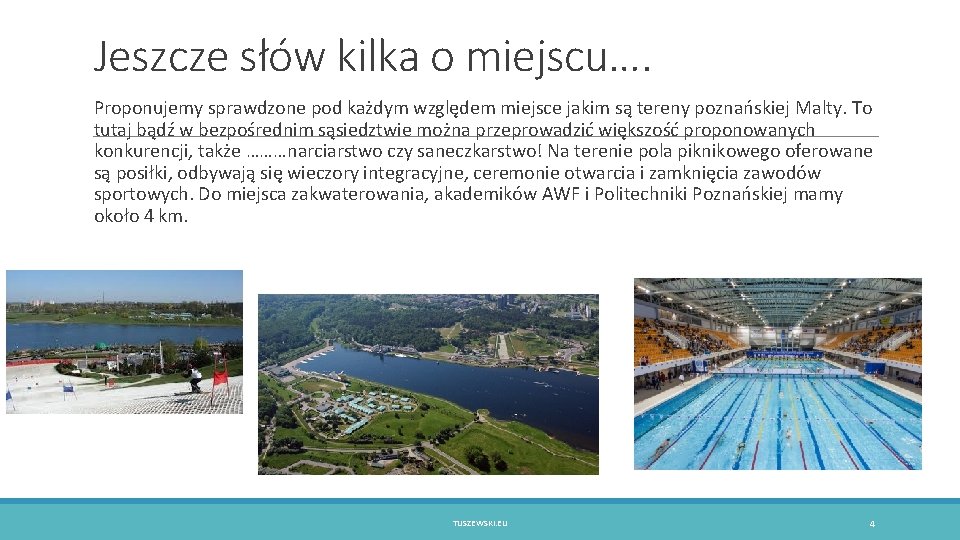 Jeszcze słów kilka o miejscu….

Proponujemy sprawdzone pod każdym względem miejsce jakim są tereny poznańskiej Malty. To tutaj bądź w bezpośrednim sąsiedztwie można przeprowadzić większość proponowanych konkurencji, także ………narciarstwo czy saneczkarstwo! Na terenie pola piknikowego oferowane są posiłki, odbywają się wieczory integracyjne, ceremonie otwarcia i zamknięcia zawodów sportowych. Do miejsca zakwaterowania, akademików AWF i Politechniki Poznańskiej mamy około 4 km.

TUSZEWSKI.EU

4